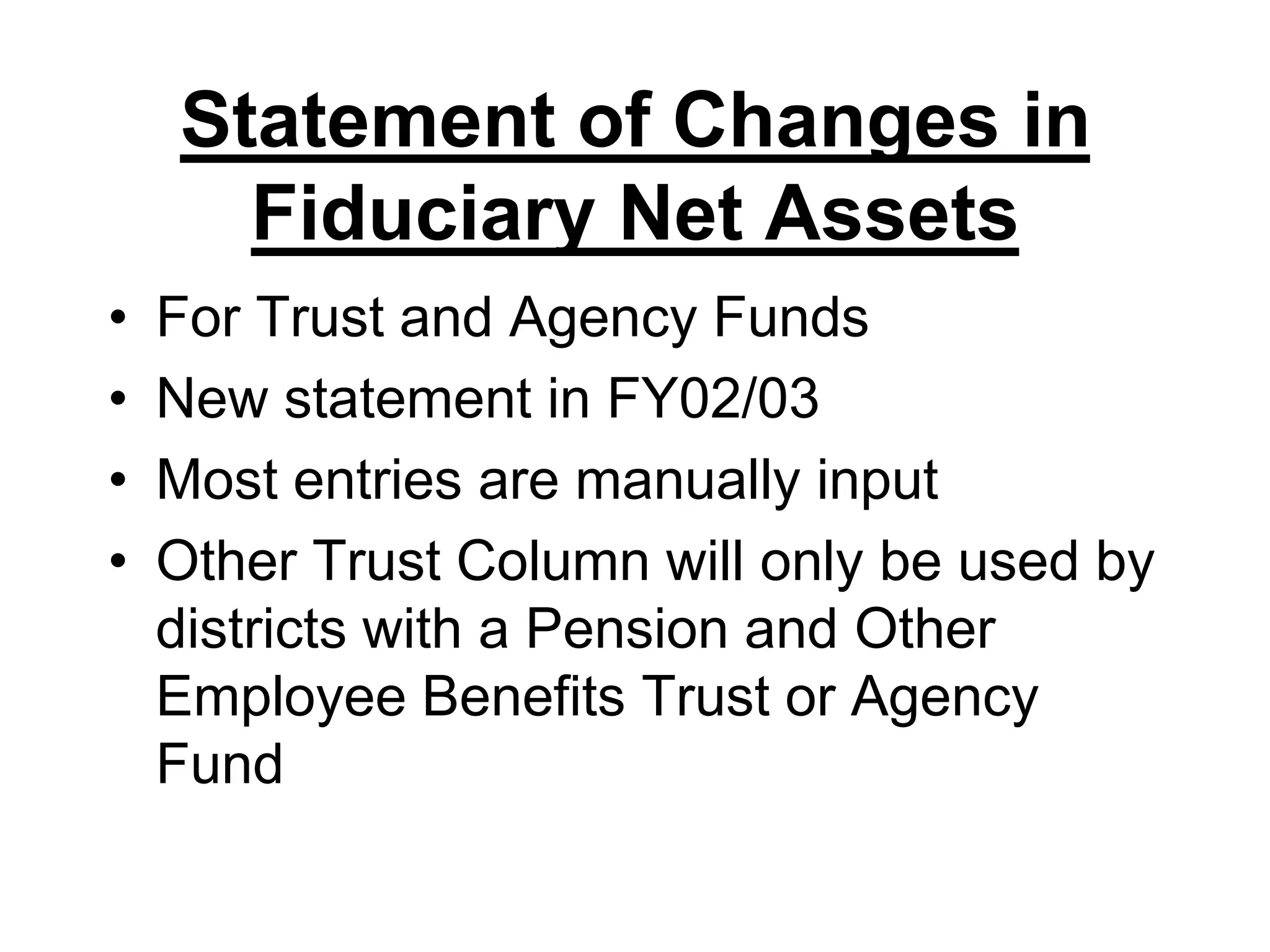 Statement of Changes in Fiduciary Net Assets

• For Trust and Agency Funds
• New statement in FY02/03
• Most entries are manually input
• Other Trust Column will only be used by districts with a Pension and Other Employee Benefits Trust or Agency Fund